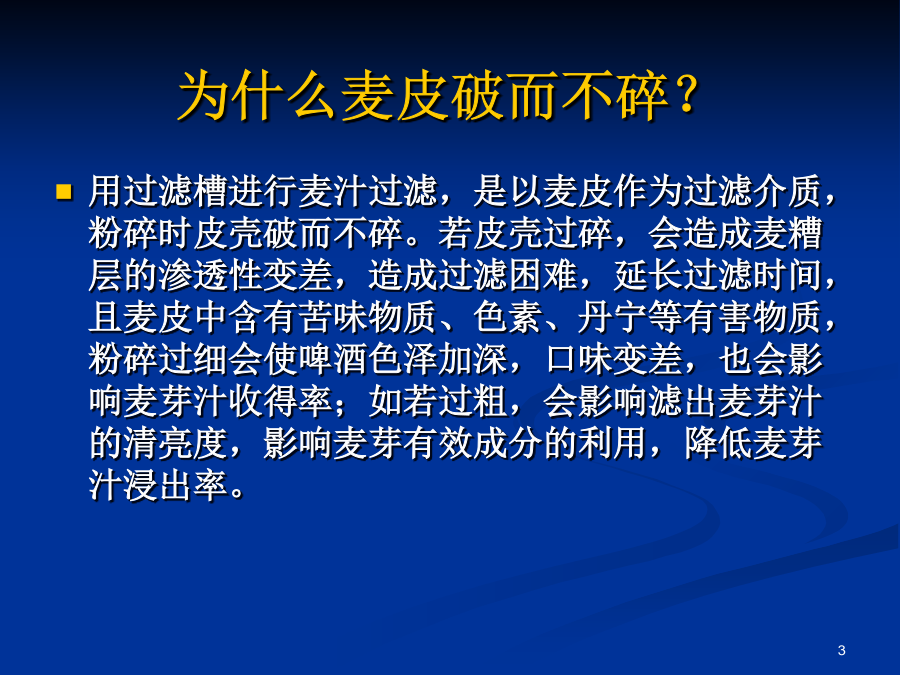 为什么麦皮破而不碎？

用过滤槽进行麦汁过滤，是以麦皮作为过滤介质，粉碎时皮壳破而不碎。若皮壳过碎，会造成麦糟层的渗透性变差，造成过滤困难，延长过滤时间，且麦皮中含有苦味物质、色素、丹宁等有害物质，粉碎过细会使啤酒色泽加深，口味变差，也会影响麦芽汁收得率；如若过粗，会影响滤出麦芽汁的清亮度，影响麦芽有效成分的利用，降低麦芽汁浸出率。

3